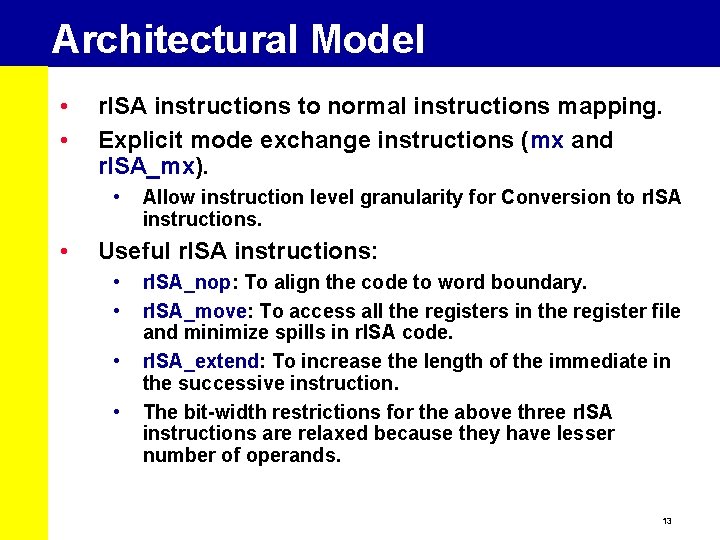 Architectural Model

• rISA instructions to normal instructions mapping.

• Explicit mode exchange instructions (mx and rISA_mx).

• Allow instruction level granularity for Conversion to rISA instructions.

• Useful rISA instructions:

• rISA_nop: To align the code to word boundary.

• rISA_move: To access all the registers in the register file and minimize spills in rISA code.

• rISA_extend: To increase the length of the immediate in the successive instruction.

• The bit-width restrictions for the above three rISA instructions are relaxed because they have lesser number of operands.

13